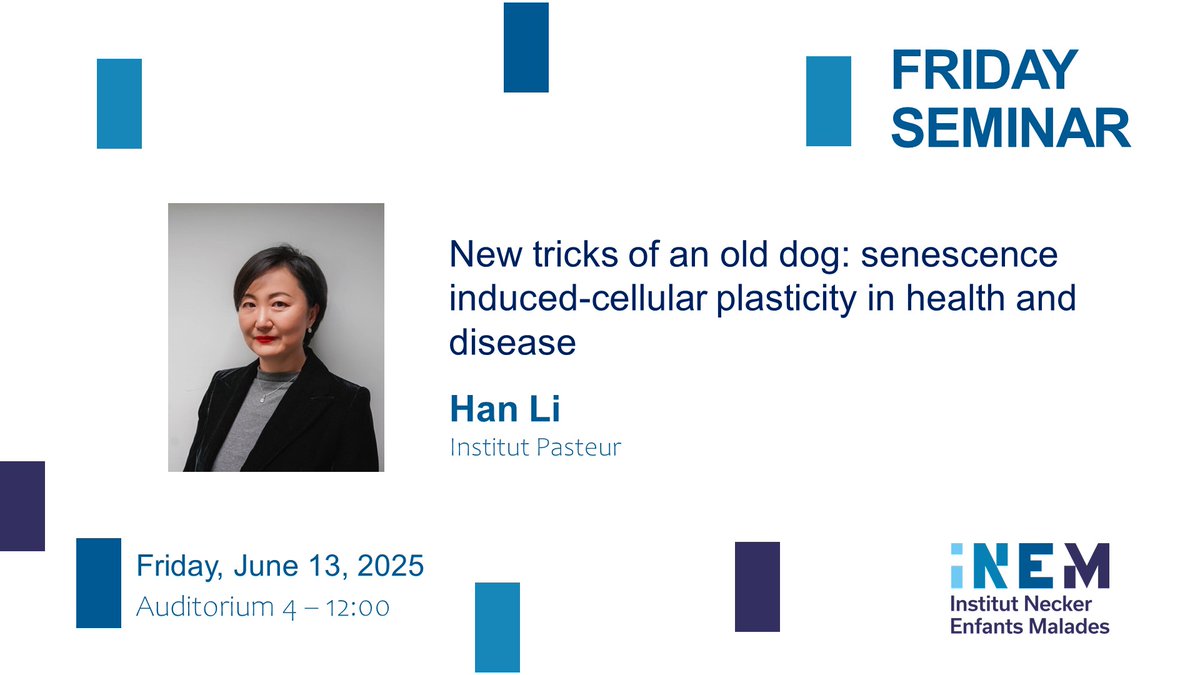 FRIDAY SEMINAR

New tricks of an old dog: senescence induced-cellular plasticity in health and disease

Han Li
Institut Pasteur

Friday, June 13, 2025
Auditorium 4 – 12:00

iNEM
Institut Necker Enfants Malades